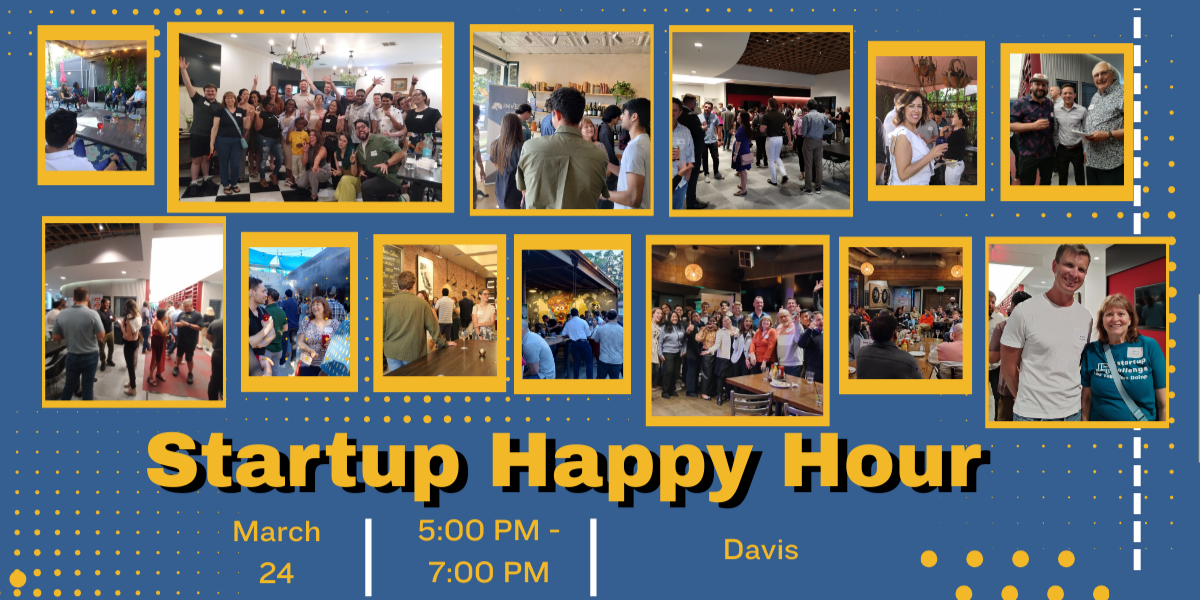 Startup Happy Hour

March 24

5:00 PM - 7:00 PM

Davis